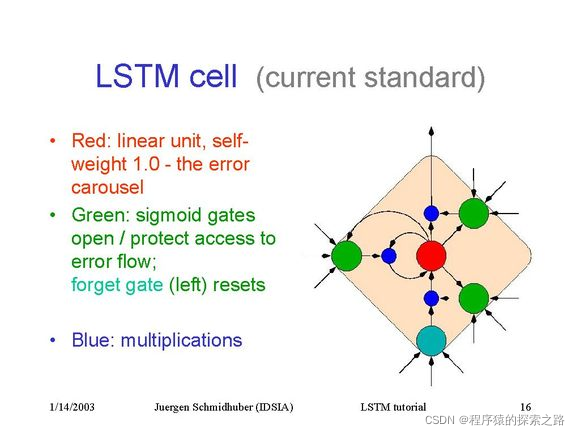 LSTM cell (current standard)

• Red: linear unit, self-weight 1.0 - the error carousel

• Green: sigmoid gates open / protect access to error flow;
forget gate (left) resets

• Blue: multiplications

1/14/2003 Juergen Schmidhuber (IDSIA) LSTM tutorial 16

CSDN @程序猿的探索之路